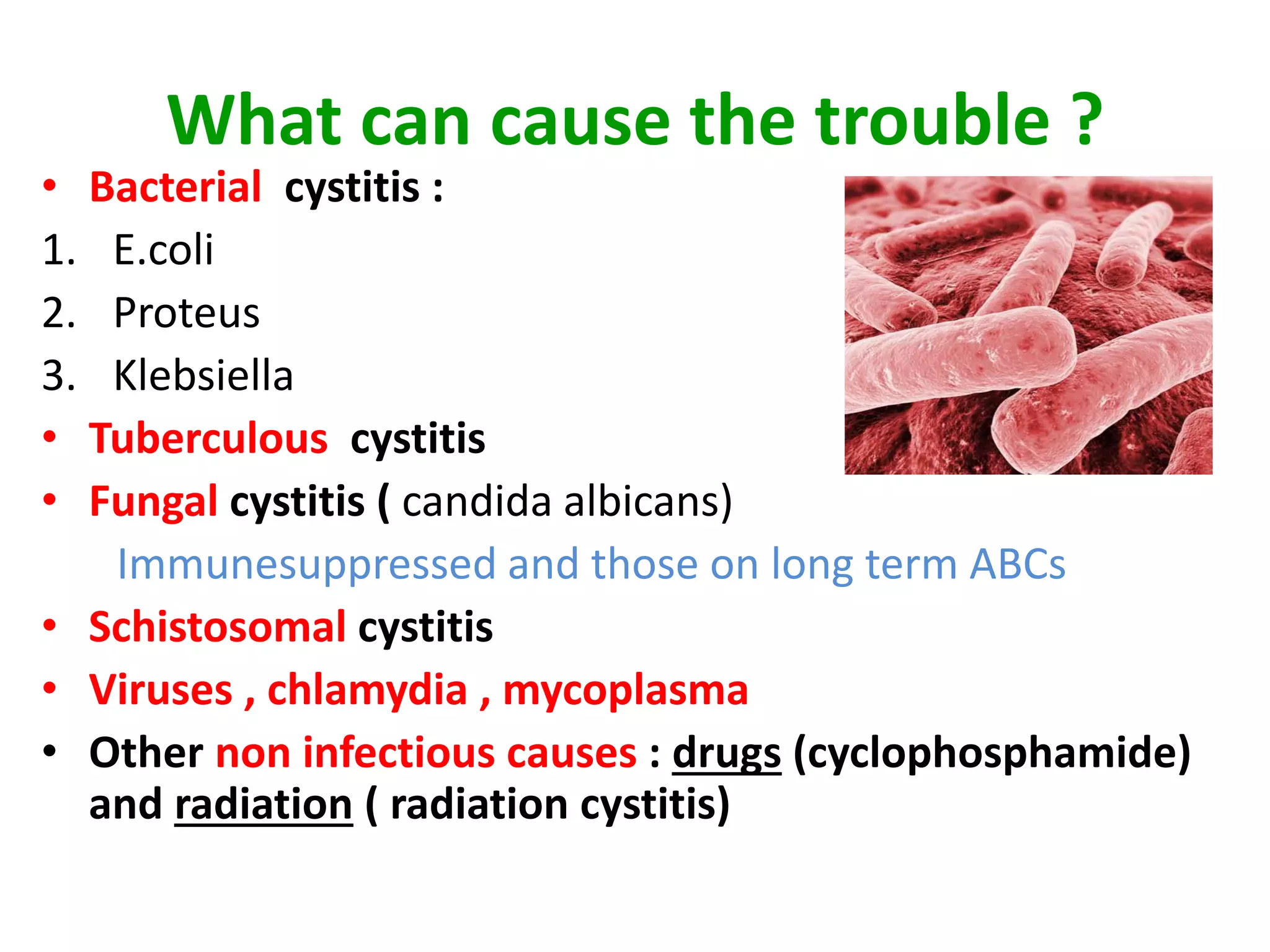 What can cause the trouble ?

• Bacterial cystitis :
1. E.coli
2. Proteus
3. Klebsiella
• Tuberculous cystitis
• Fungal cystitis ( candida albicans)
Immunesuppressed and those on long term ABCs
• Schistosomal cystitis
• Viruses , chlamydia , mycoplasma
• Other non infectious causes : drugs (cyclophosphamide) and radiation ( radiation cystitis)